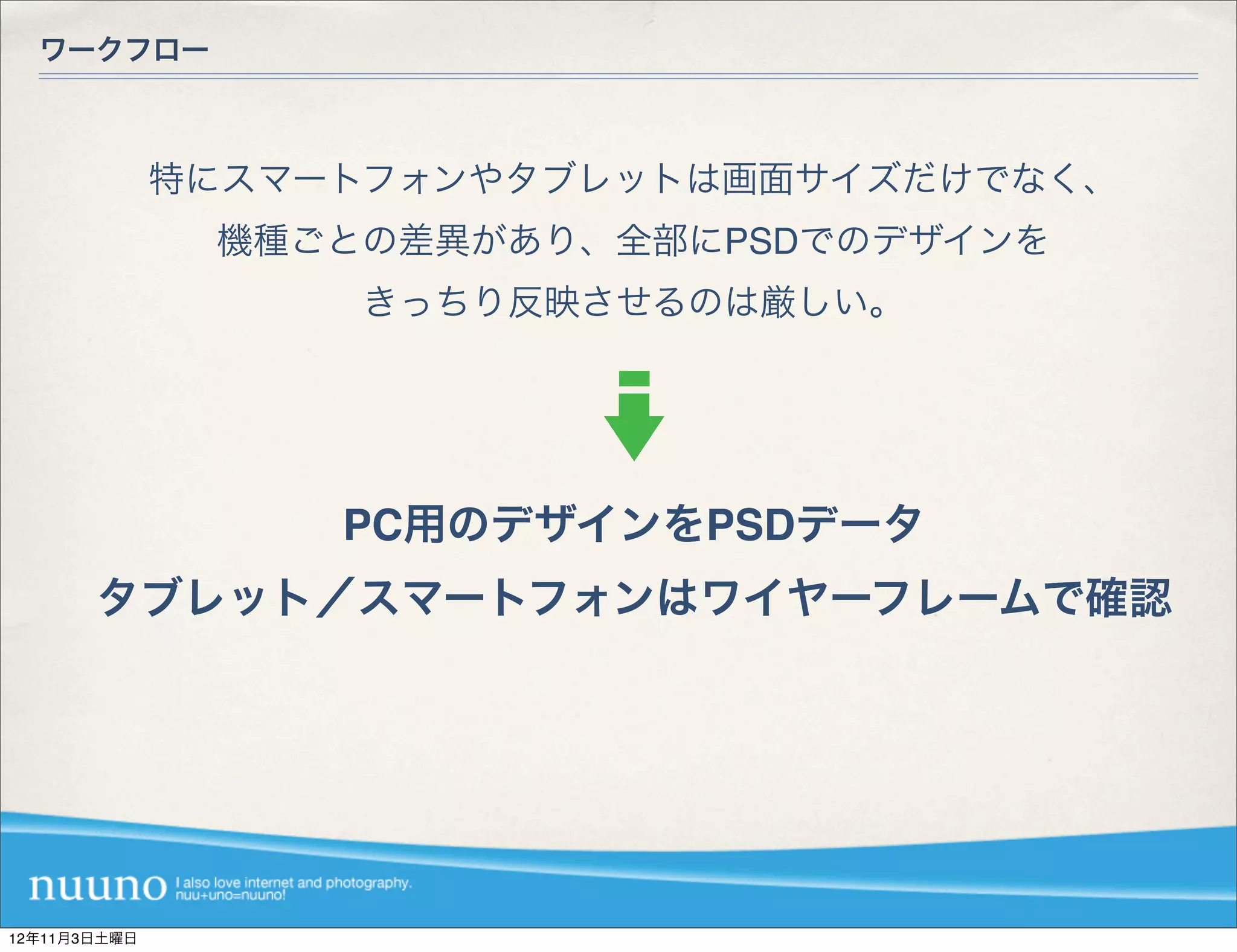 ワークフロー

特にスマートフォンやタブレットは画面サイズだけでなく、機種ごとの差異があり、全部にPSDでのデザインをきっちり反映させるのは厳しい。

PC用のデザインをPSDデータ
タブレット／スマートフォンはワイヤーフレームで確認

nuuno I also love internet and photography. nuu+uno=nuuno!

12年11月3日土曜日